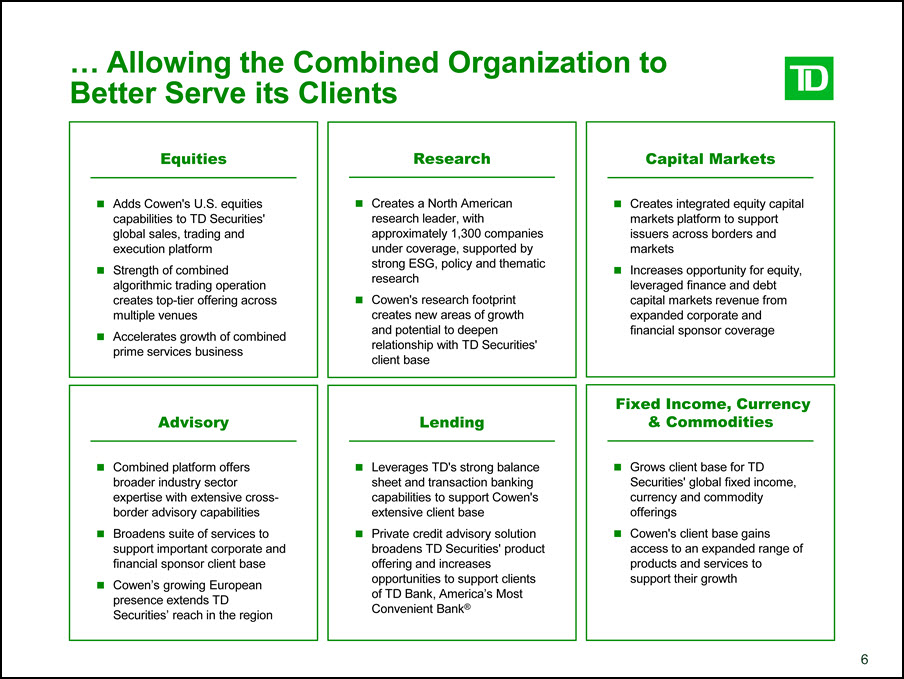 … Allowing the Combined Organization to Better Serve its Clients

TD

Equities

- Adds Cowen's U.S. equities capabilities to TD Securities' global sales, trading and execution platform
- Strength of combined algorithmic trading operation creates top-tier offering across multiple venues
- Accelerates growth of combined prime services business

Research

- Creates a North American research leader, with approximately 1,300 companies under coverage, supported by strong ESG, policy and thematic research
- Cowen's research footprint creates new areas of growth and potential to deepen relationship with TD Securities' client base

Capital Markets

- Creates integrated equity capital markets platform to support issuers across borders and markets
- Increases opportunity for equity, leveraged finance and debt capital markets revenue from expanded corporate and financial sponsor coverage

Advisory

- Combined platform offers broader industry sector expertise with extensive cross-border advisory capabilities
- Broadens suite of services to support important corporate and financial sponsor client base
- Cowen's growing European presence extends TD Securities' reach in the region

Lending

- Leverages TD's strong balance sheet and transaction banking capabilities to support Cowen's extensive client base
- Private credit advisory solution broadens TD Securities' product offering and increases opportunities to support clients of TD Bank, America's Most Convenient Bank®

Fixed Income, Currency & Commodities

- Grows client base for TD Securities' global fixed income, currency and commodity offerings
- Cowen's client base gains access to an expanded range of products and services to support their growth

6